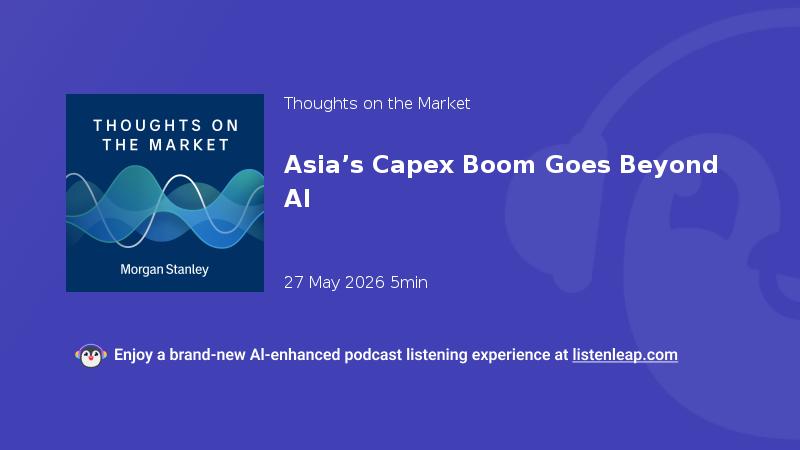 THOUGHTS ON THE MARKET

Morgan Stanley

Thoughts on the Market

Asia’s Capex Boom Goes Beyond AI

27 May 2026 5min

Enjoy a brand-new AI-enhanced podcast listening experience at listenleap.com